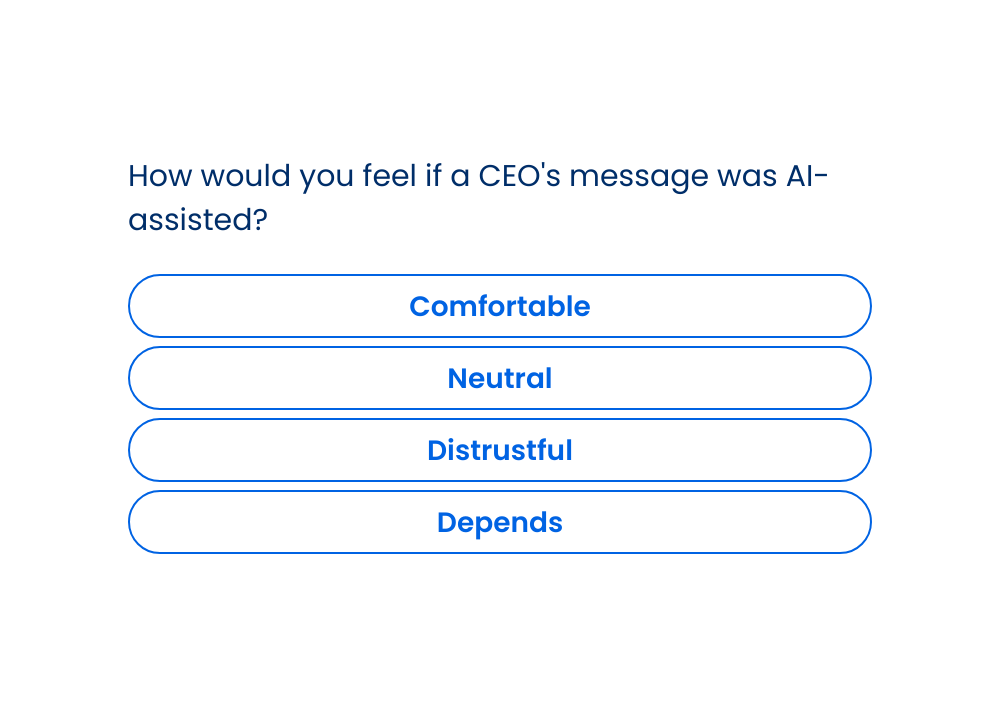 How would you feel if a CEO's message was AI-assisted?

Comfortable

Neutral

Distrustful

Depends